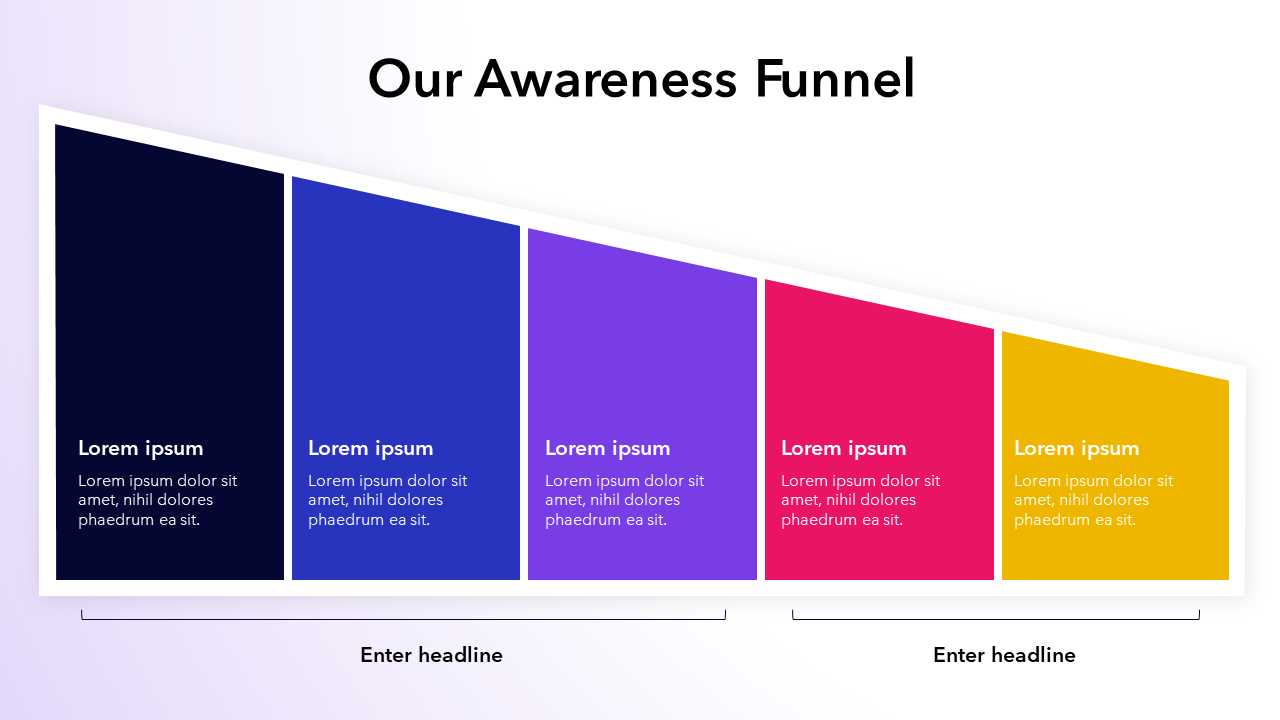 Our Awareness Funnel

Lorem ipsum
Lorem ipsum dolor sit amet, nihil dolores phaedrum ea sit.

Lorem ipsum
Lorem ipsum dolor sit amet, nihil dolores phaedrum ea sit.

Lorem ipsum
Lorem ipsum dolor sit amet, nihil dolores phaedrum ea sit.

Lorem ipsum
Lorem ipsum dolor sit amet, nihil dolores phaedrum ea sit.

Lorem ipsum
Lorem ipsum dolor sit amet, nihil dolores phaedrum ea sit.

Enter headline

Enter headline